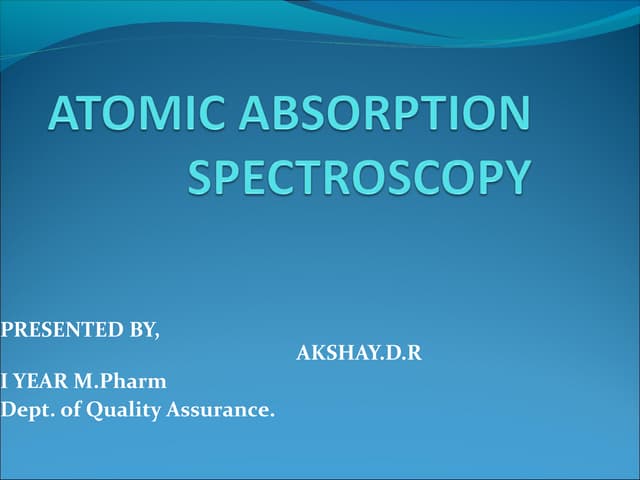 ATOMIC ABSORPTION SPECTROSCOPY

PRESENTED BY,

AKSHAY.D.R

I YEAR M.Pharm
Dept. of Quality Assurance.